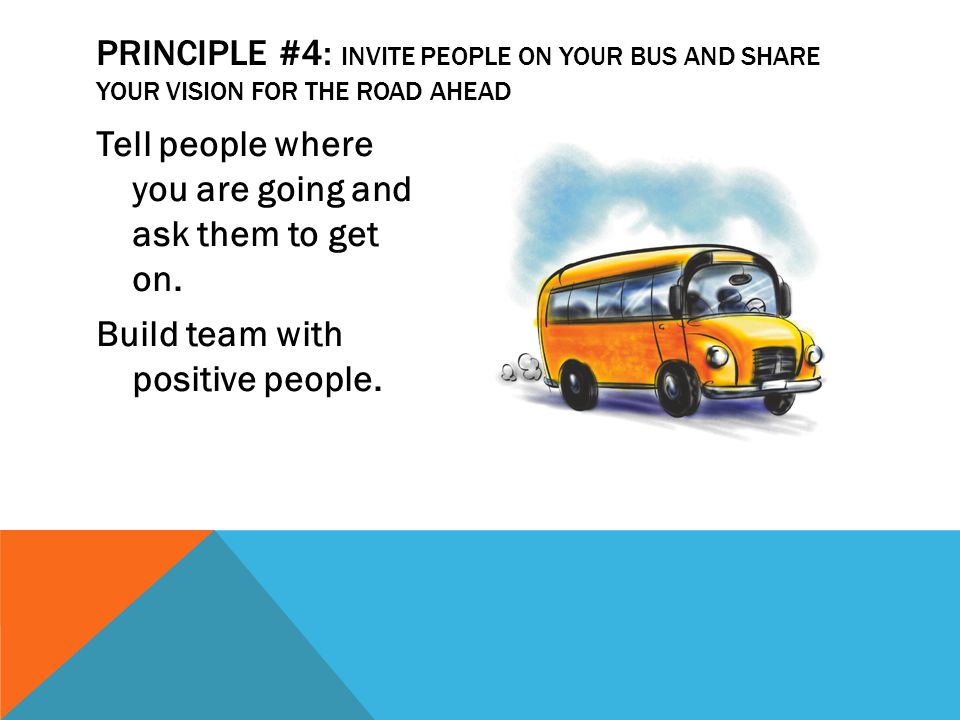 PRINCIPLE #4: INVITE PEOPLE ON YOUR BUS AND SHARE YOUR VISION FOR THE ROAD AHEAD

Tell people where you are going and ask them to get on.

Build team with positive people.